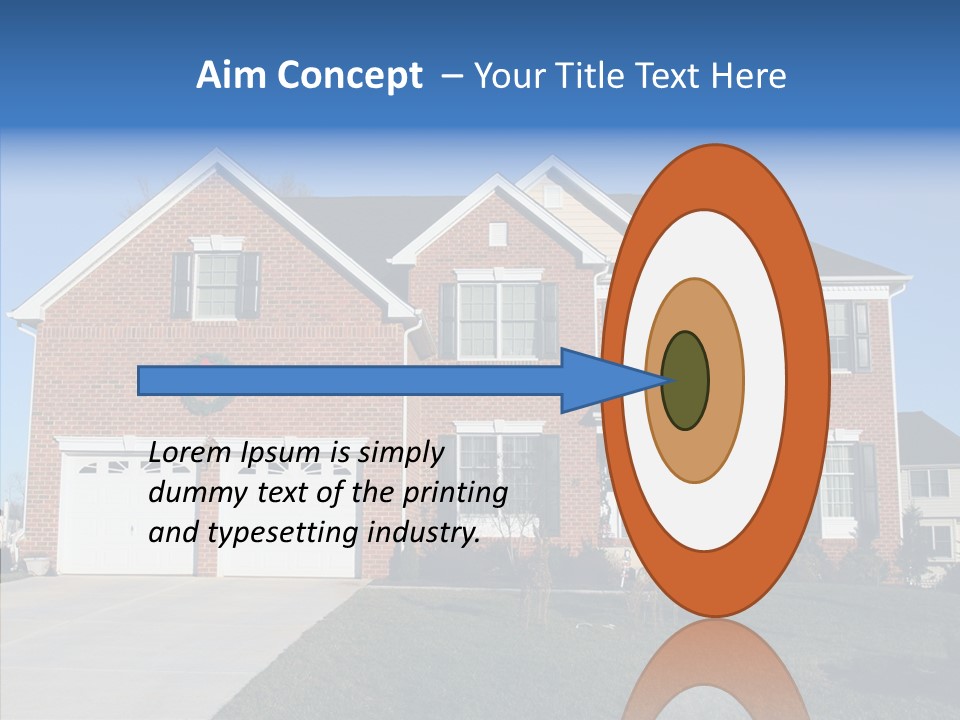 Aim Concept – Your Title Text Here

Lorem Ipsum is simply dummy text of the printing and typesetting industry.